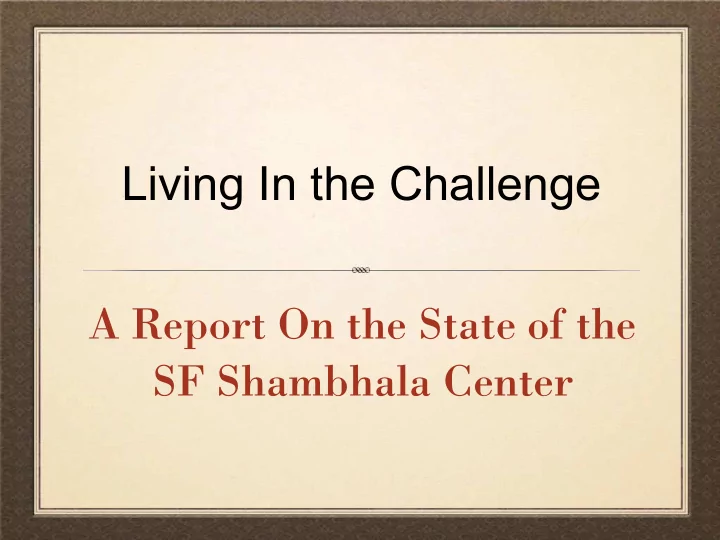 Living In the Challenge

A Report On the State of the SF Shambhala Center